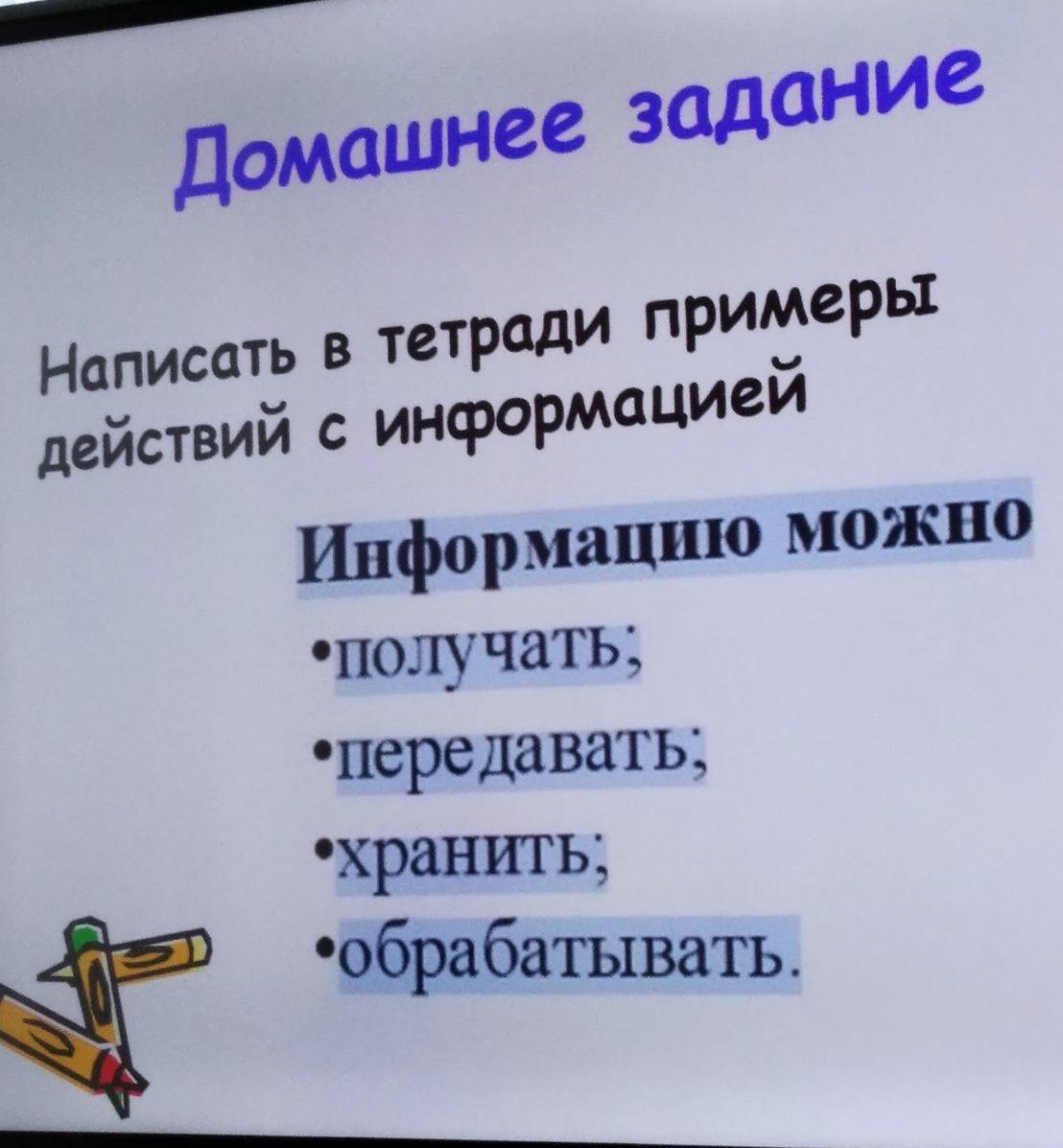 Домашнее задание

Написать в тетради примеры действий с информацией

Информацию можно
•получать;
•передавать;
•хранить;
•обрабатывать.